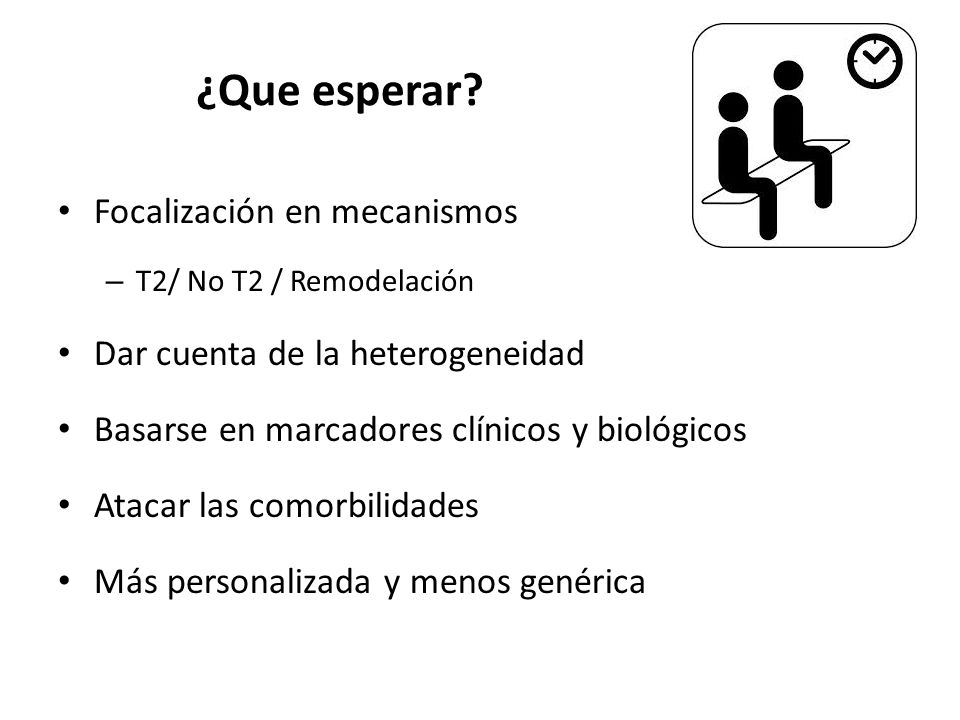 ¿Que esperar?

• Focalización en mecanismos

– T2/ No T2 / Remodelación

• Dar cuenta de la heterogeneidad

• Basarse en marcadores clínicos y biológicos

• Atacar las comorbilidades

• Más personalizada y menos genérica